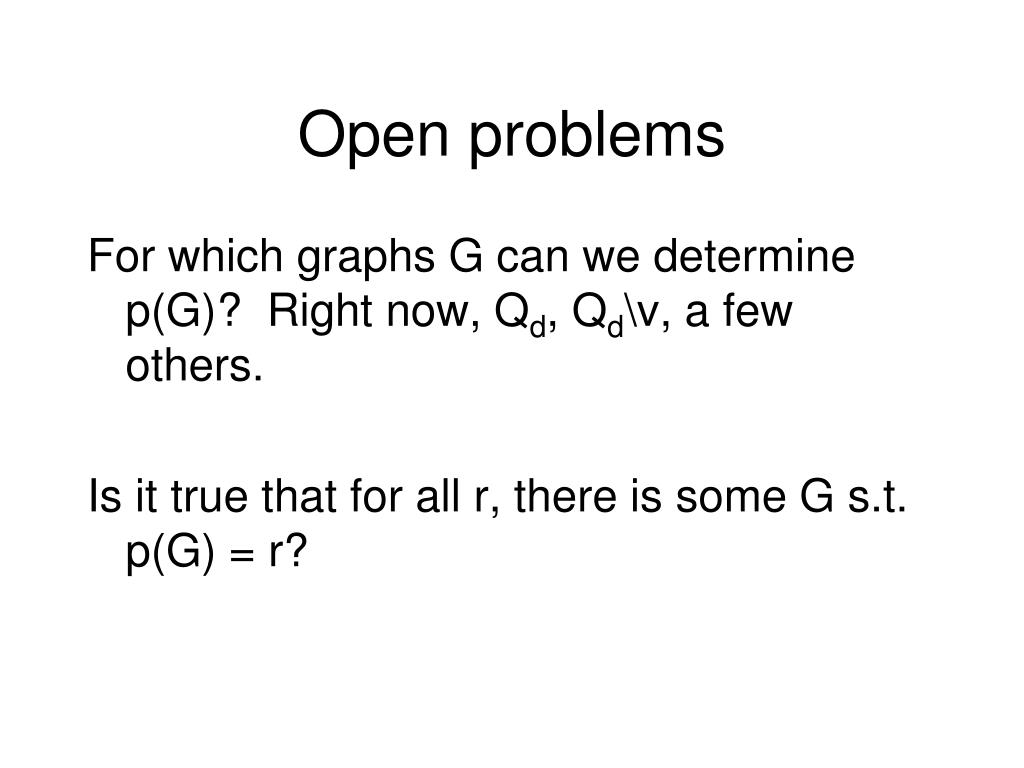 Open problems

For which graphs G can we determine p(G)? Right now, $Q_d$, $Q_d \backslash v$, a few others.

Is it true that for all r, there is some G s.t. p(G) = r?